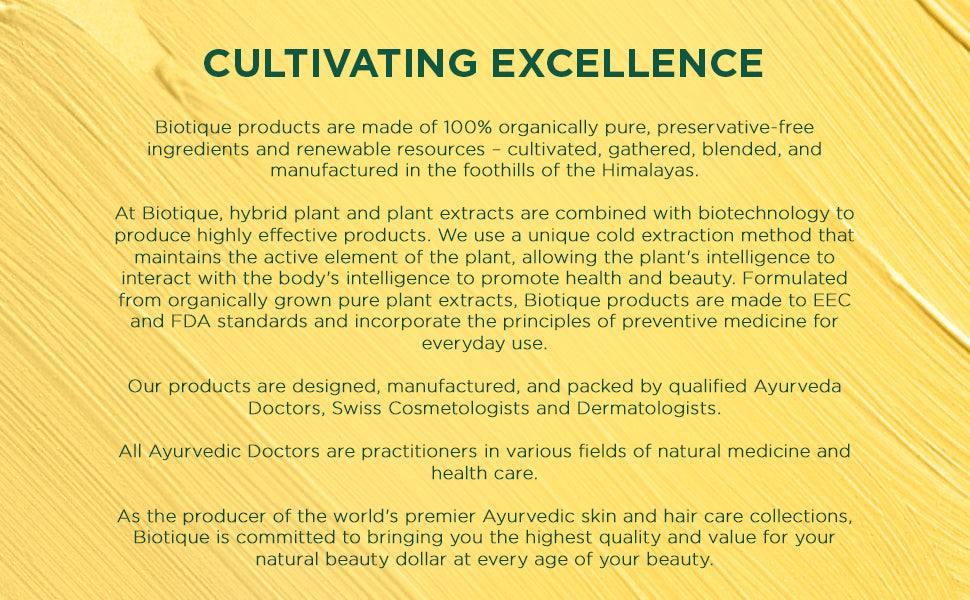 CULTIVATING EXCELLENCE

Biotique products are made of 100% organically pure, preservative-free ingredients and renewable resources – cultivated, gathered, blended, and manufactured in the foothills of the Himalayas.

At Biotique, hybrid plant and plant extracts are combined with biotechnology to produce highly effective products. We use a unique cold extraction method that maintains the active element of the plant, allowing the plant's intelligence to interact with the body's intelligence to promote health and beauty. Formulated from organically grown pure plant extracts, Biotique products are made to EEC and FDA standards and incorporate the principles of preventive medicine for everyday use.

Our products are designed, manufactured, and packed by qualified Ayurveda Doctors, Swiss Cosmetologists and Dermatologists.

All Ayurvedic Doctors are practitioners in various fields of natural medicine and health care.

As the producer of the world's premier Ayurvedic skin and hair care collections, Biotique is committed to bringing you the highest quality and value for your natural beauty dollar at every age of your beauty.